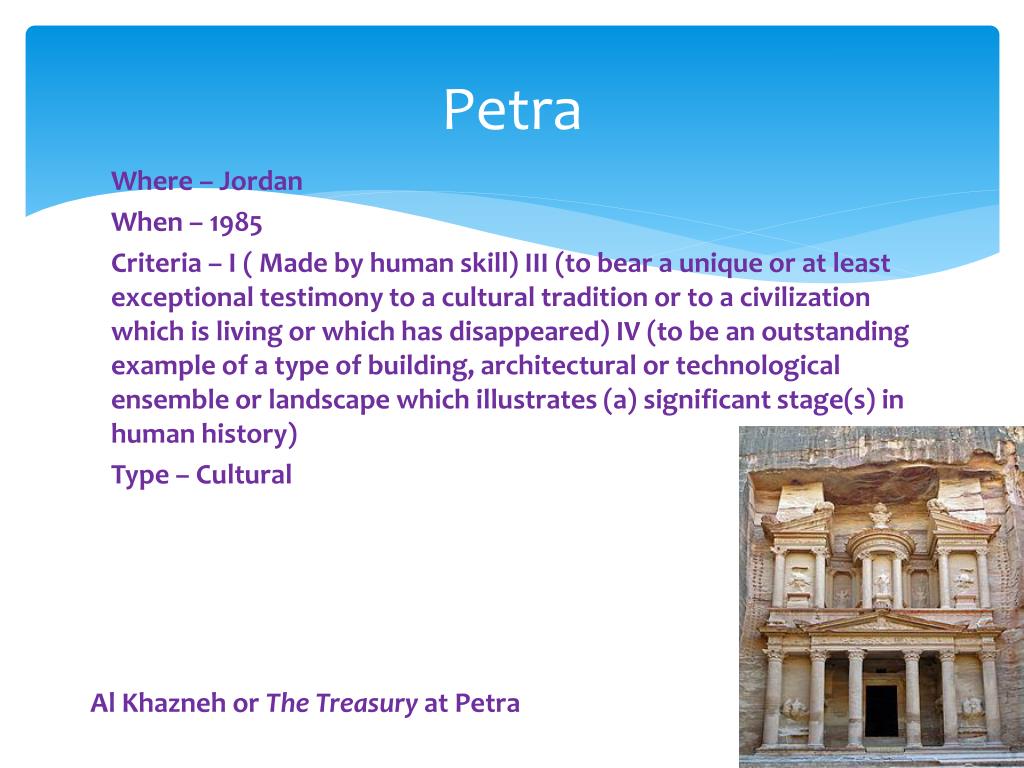 Petra

Where – Jordan

When – 1985

Criteria – I ( Made by human skill) III (to bear a unique or at least exceptional testimony to a cultural tradition or to a civilization which is living or which has disappeared) IV (to be an outstanding example of a type of building, architectural or technological ensemble or landscape which illustrates (a) significant stage(s) in human history)

Type – Cultural

Al Khazneh or The Treasury at Petra